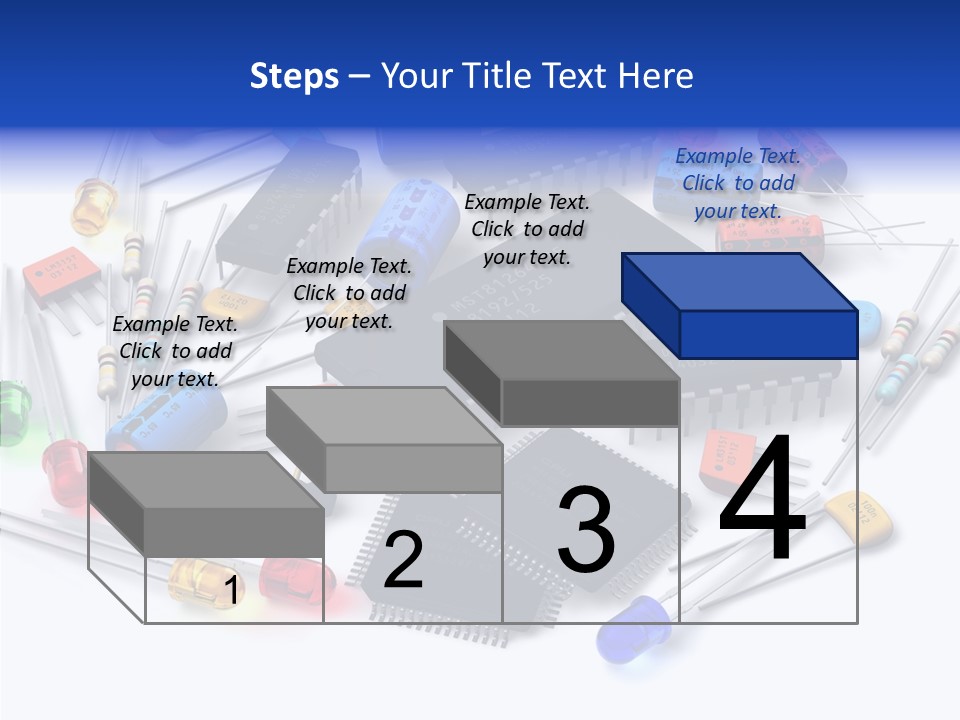 Steps – Your Title Text Here

Example Text. Click to add your text.

Example Text. Click to add your text.

Example Text. Click to add your text.

Example Text. Click to add your text.

1

2

3

4